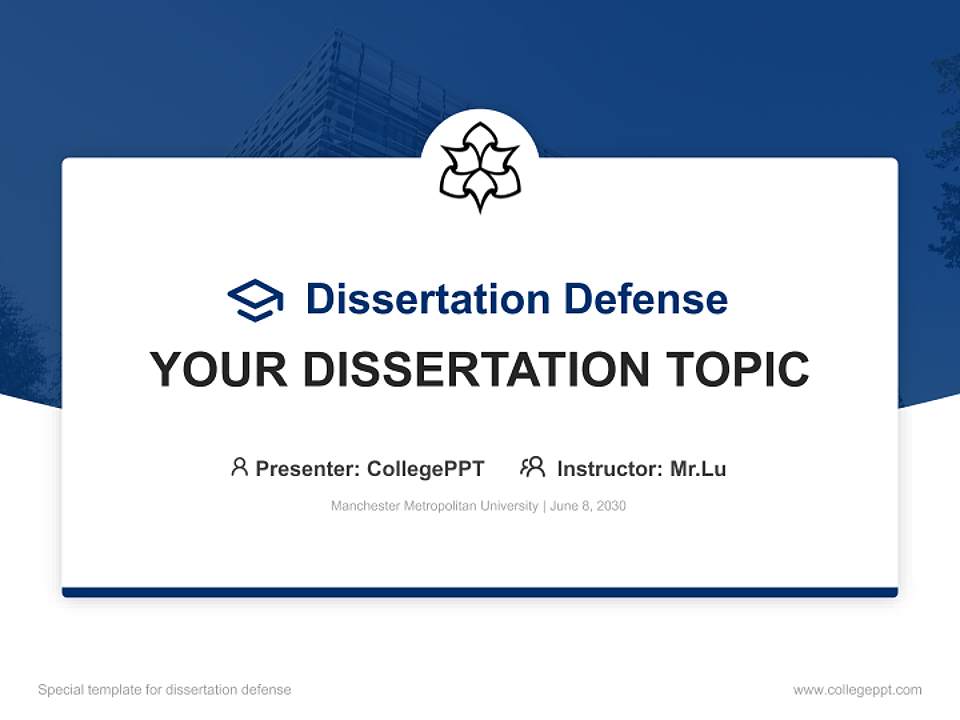 Dissertation Defense

YOUR DISSERTATION TOPIC

Presenter: CollegePPT Instructor: Mr.Lu

Manchester Metropolitan University | June 8, 2030

Special template for dissertation defense

www.collegeppt.com